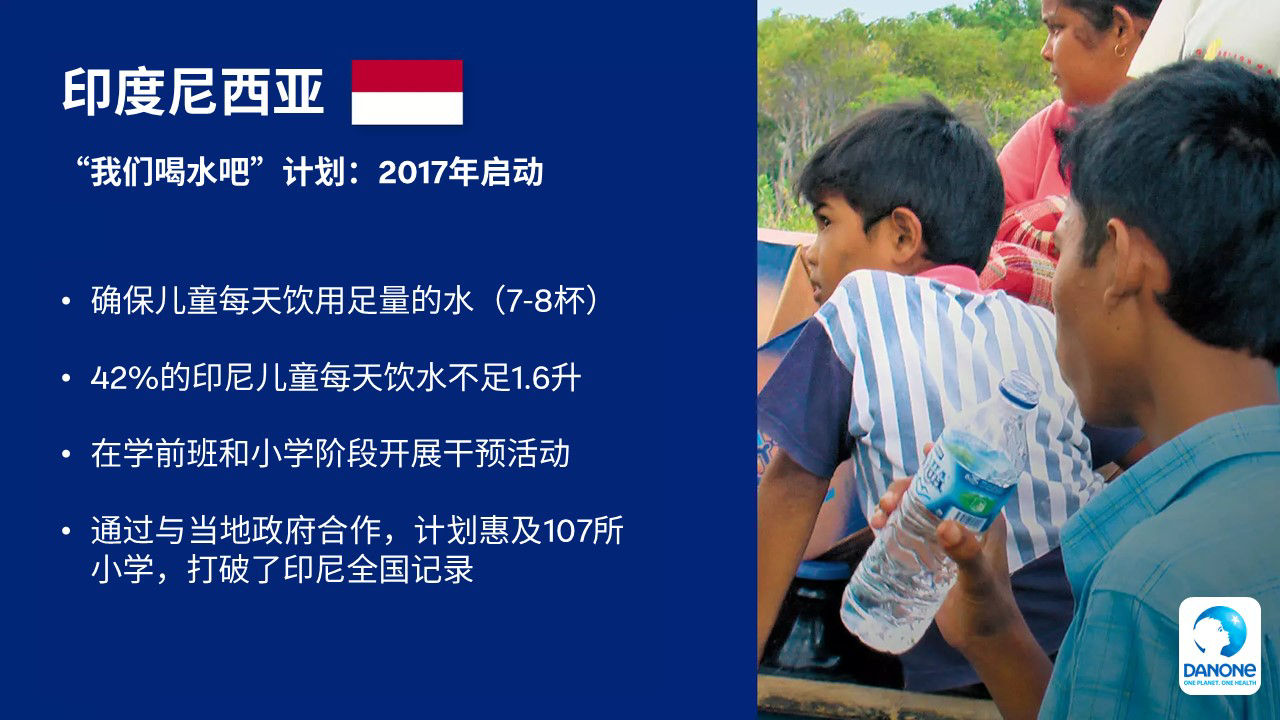 印度尼西亚

“我们喝水吧”计划：2017年启动

• 确保儿童每天饮用足量的水（7-8杯）

• 42%的印尼儿童每天饮水不足1.6升

• 在学前班和小学阶段开展干预活动

• 通过与当地政府合作，计划惠及107所小学，打破了印尼全国记录

DANONE
ONE PLANET. ONE HEALTH